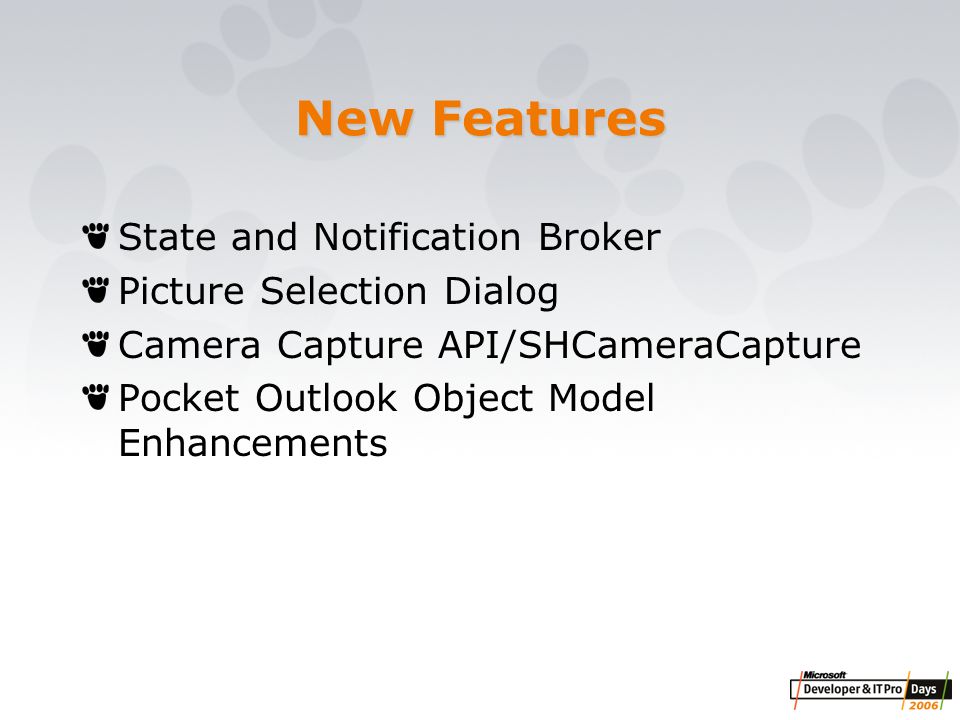 New Features

State and Notification Broker

Picture Selection Dialog

Camera Capture API/SHCameraCapture

Pocket Outlook Object Model Enhancements

Microsoft Developer & IT Pro Days 2006